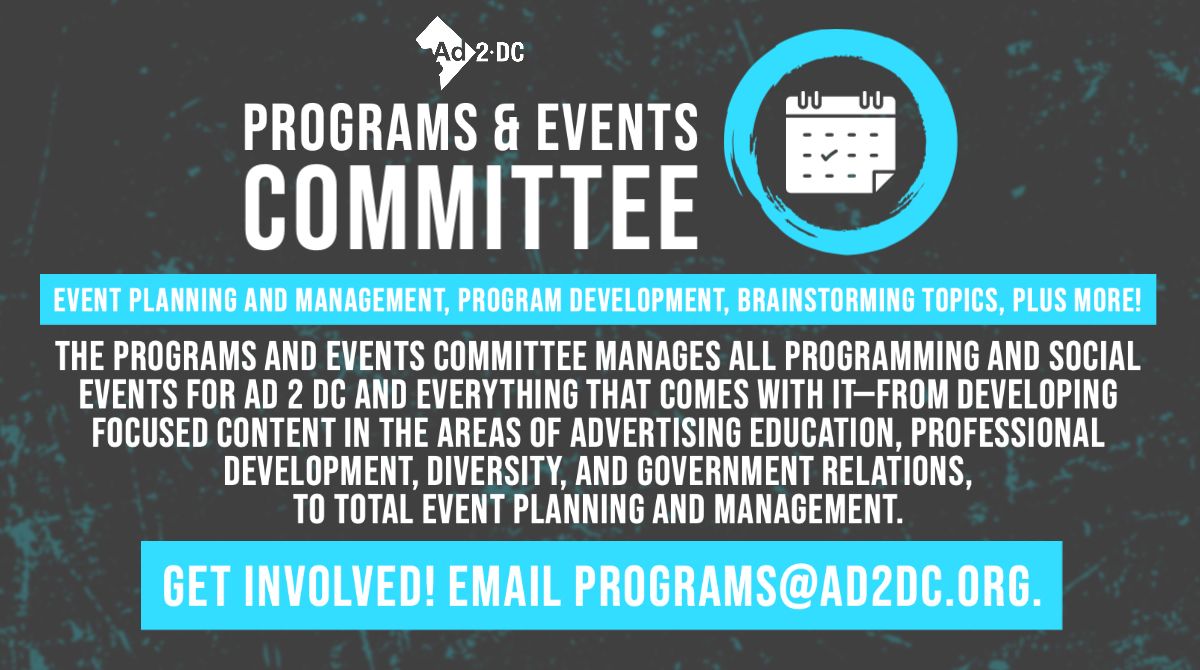 Ad 2·DC

PROGRAMS & EVENTS
COMMITTEE

EVENT PLANNING AND MANAGEMENT, PROGRAM DEVELOPMENT, BRAINSTORMING TOPICS, PLUS MORE!

THE PROGRAMS AND EVENTS COMMITTEE MANAGES ALL PROGRAMMING AND SOCIAL EVENTS FOR AD 2 DC AND EVERYTHING THAT COMES WITH IT—FROM DEVELOPING FOCUSED CONTENT IN THE AREAS OF ADVERTISING EDUCATION, PROFESSIONAL DEVELOPMENT, DIVERSITY, AND GOVERNMENT RELATIONS, TO TOTAL EVENT PLANNING AND MANAGEMENT.

GET INVOLVED! EMAIL PROGRAMS@AD2DC.ORG.